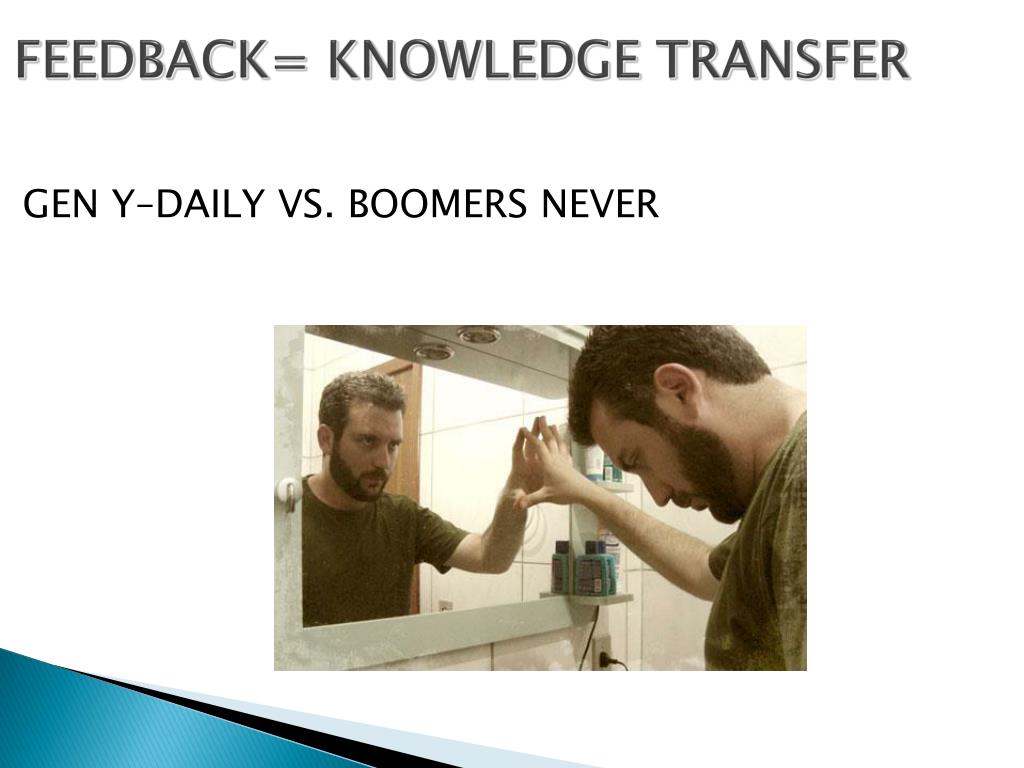 FEEDBACK= KNOWLEDGE TRANSFER

GEN Y–DAILY VS. BOOMERS NEVER